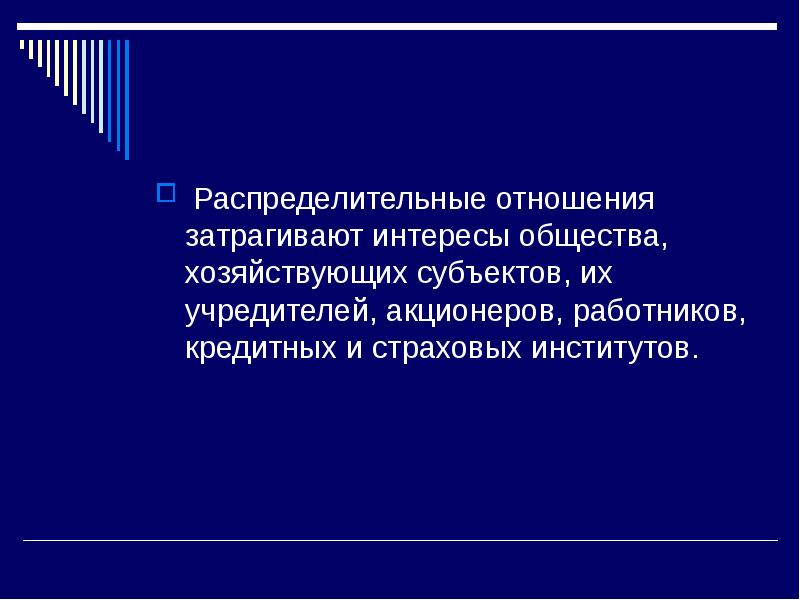 Распределительные отношения затрагивают интересы общества, хозяйствующих субъектов, их учредителей, акционеров, работников, кредитных и страховых институтов.